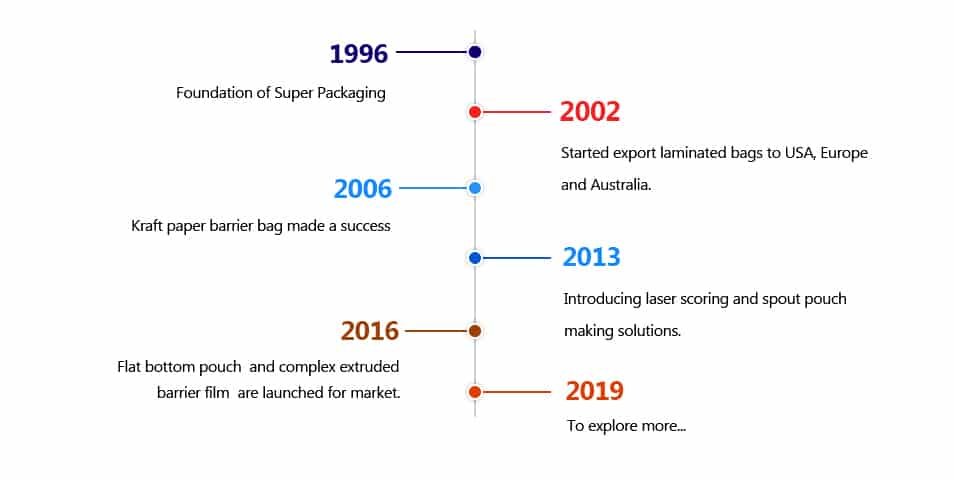 1996

Foundation of Super Packaging

2002

Started export laminated bags to USA, Europe and Australia.

2006

Kraft paper barrier bag made a success

2013

Introducing laser scoring and spout pouch making solutions.

2016

Flat bottom pouch and complex extruded barrier film are launched for market.

2019

To explore more...